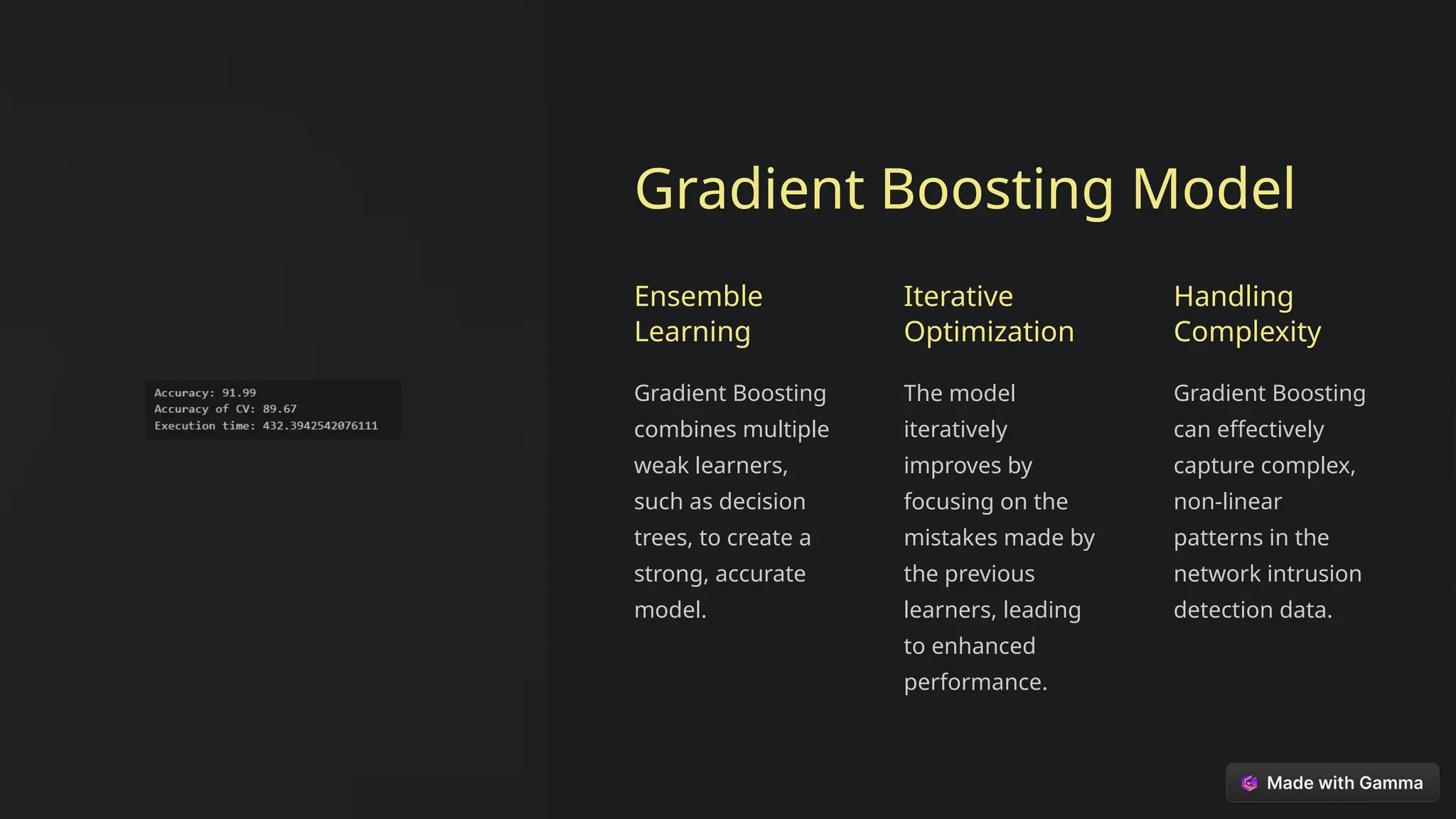 Accuracy: 91.99
Accuracy of CV: 89.67
Execution time: 432.3942542076111

Gradient Boosting Model

Ensemble Learning

Gradient Boosting combines multiple weak learners, such as decision trees, to create a strong, accurate model.

Iterative Optimization

The model iteratively improves by focusing on the mistakes made by the previous learners, leading to enhanced performance.

Handling Complexity

Gradient Boosting can effectively capture complex, non-linear patterns in the network intrusion detection data.

Made with Gamma